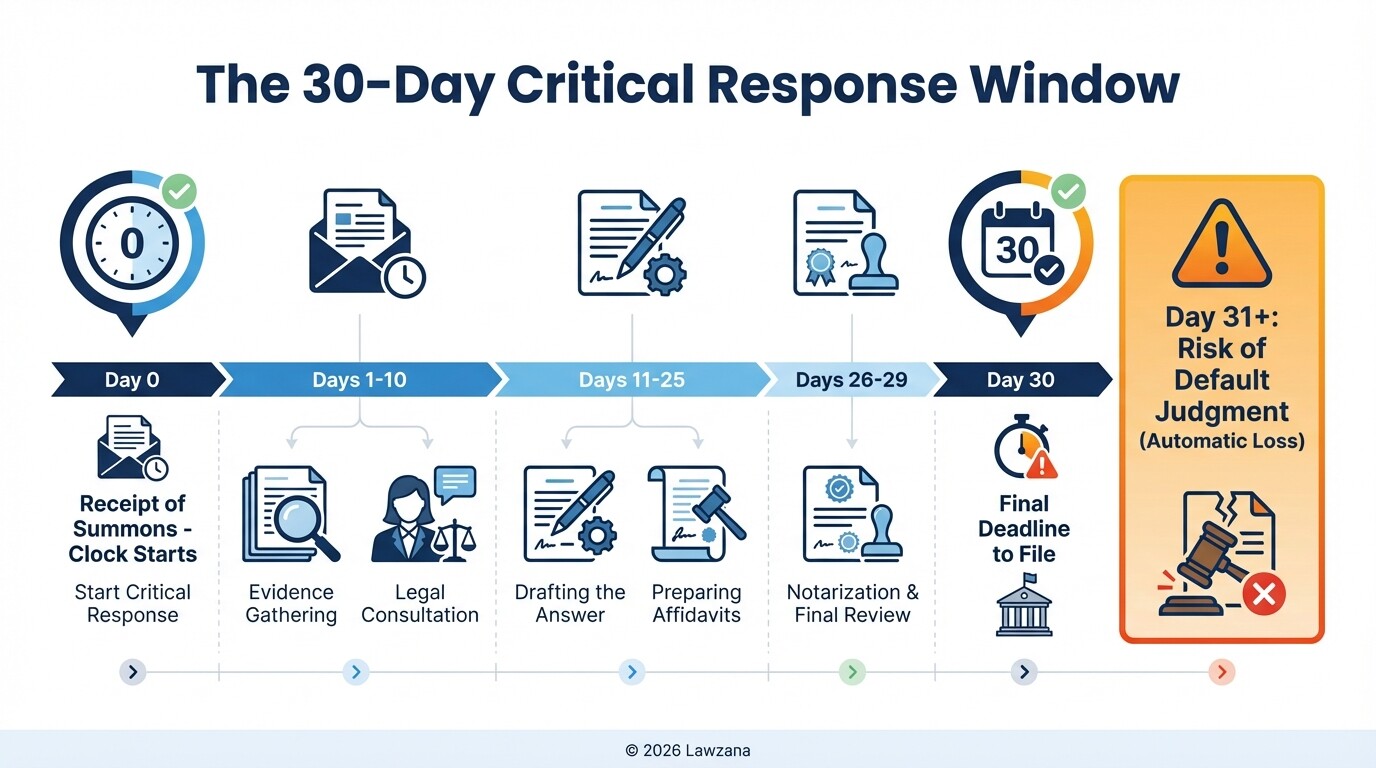 The 30-Day Critical Response Window

0

30

Day 0

Days 1-10

Days 11-25

Days 26-29

Day 30

Day 31+: Risk of Default Judgment (Automatic Loss)

Receipt of Summons - Clock Starts

Start Critical Response

Evidence Gathering

Legal Consultation

Drafting the Answer

Preparing Affidavits

Notarization & Final Review

Final Deadline to File

© 2026 Lawzana